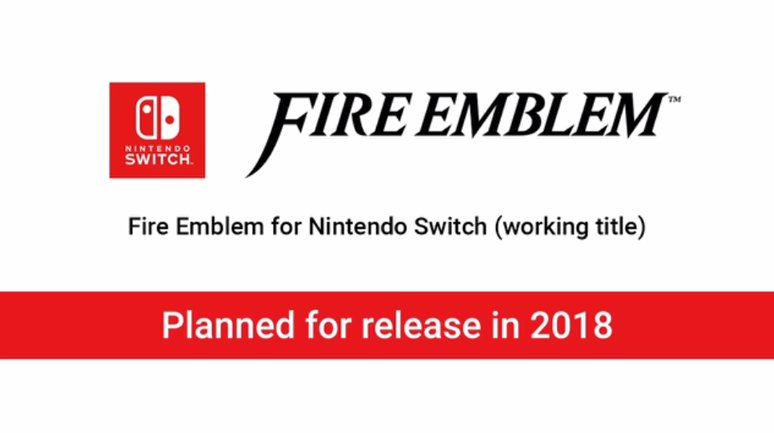 NINTENDO
SWITCH

FIRE EMBLEM™

Fire Emblem for Nintendo Switch (working title)

Planned for release in 2018